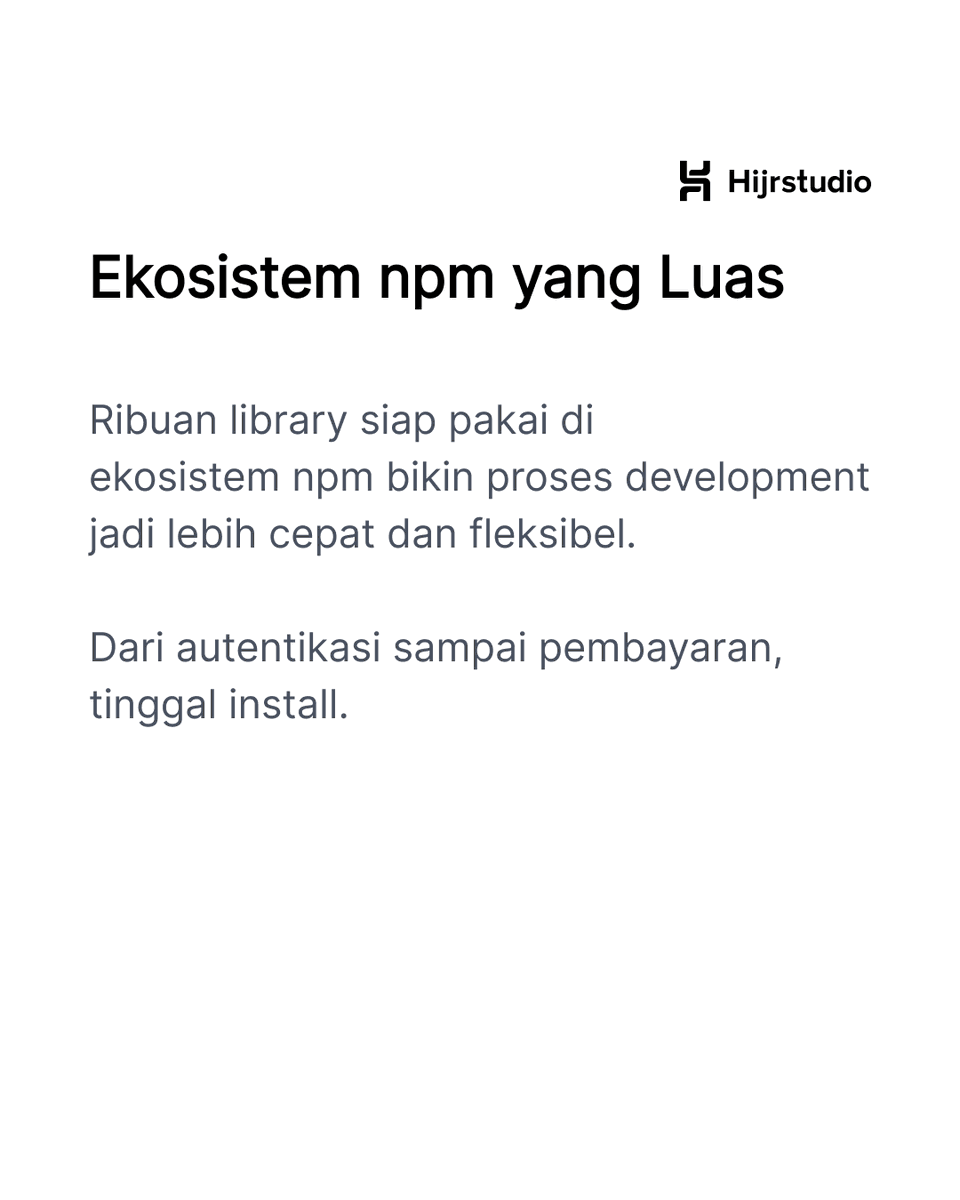 Hijrstudio

Ekosistem npm yang Luas

Ribuan library siap pakai di ekosistem npm bikin proses development jadi lebih cepat dan fleksibel.

Dari autentikasi sampai pembayaran, tinggal install.